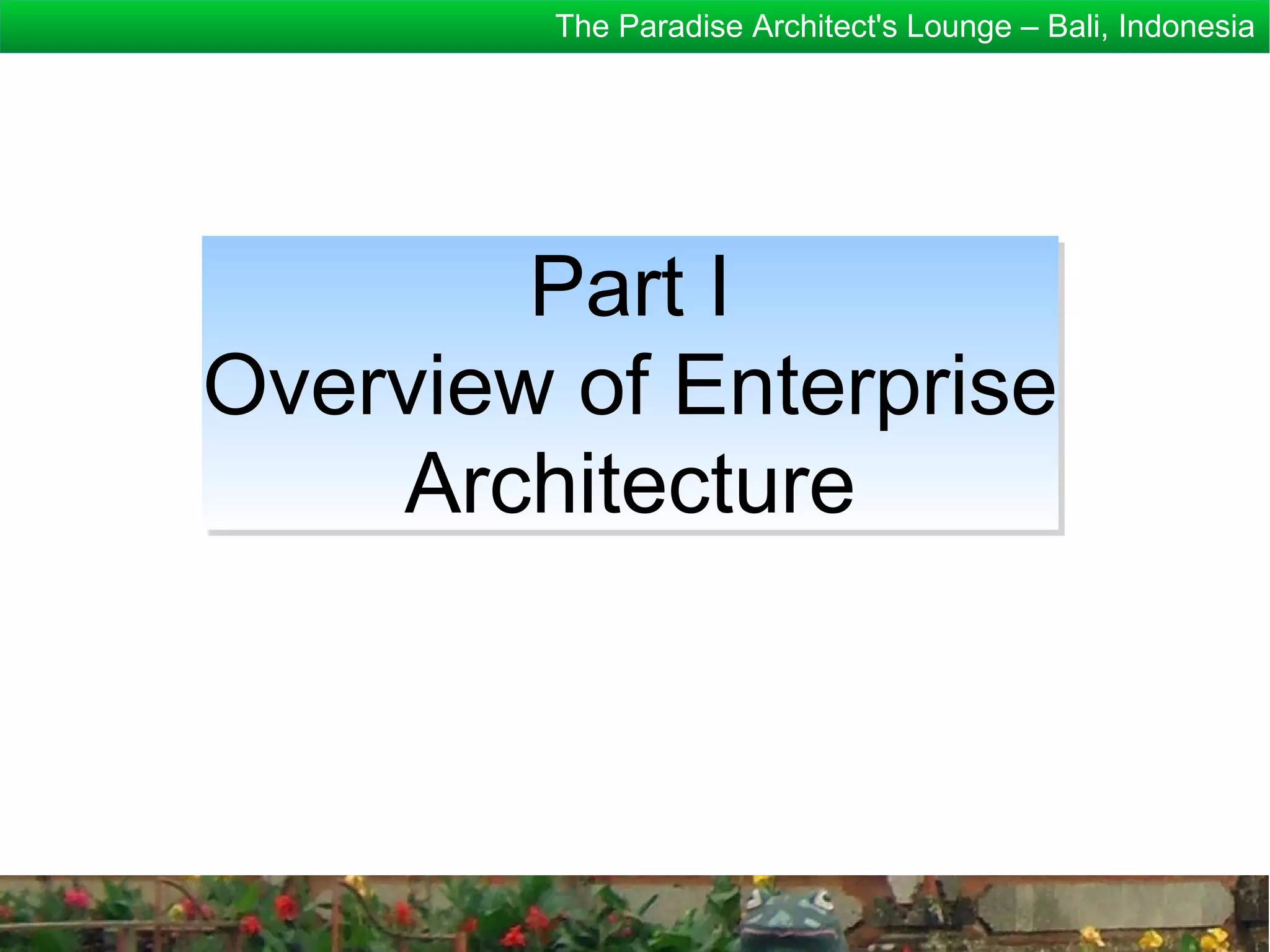 The Paradise Architect's Lounge – Bali, Indonesia

Part I
Overview of Enterprise Architecture